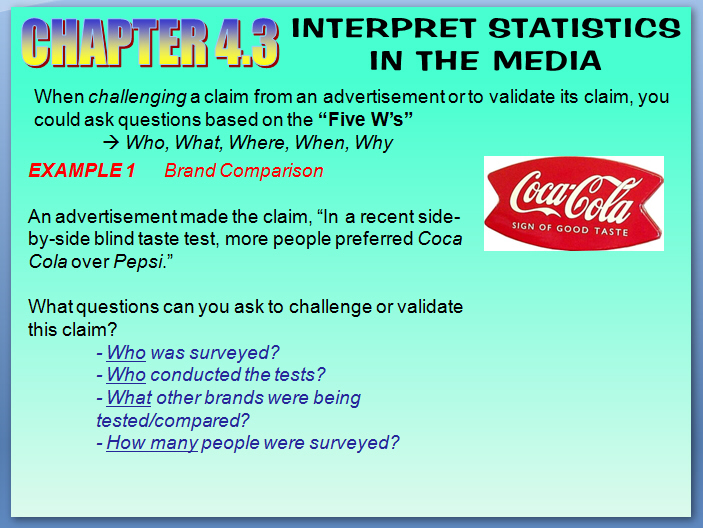 CHAPTER 4.3 INTERPRET STATISTICS IN THE MEDIA

When challenging a claim from an advertisement or to validate its claim, you could ask questions based on the "Five W's"

→ Who, What, Where, When, Why

EXAMPLE 1 Brand Comparison

Coca-Cola
SIGN OF GOOD TASTE

An advertisement made the claim, "In a recent side-by-side blind taste test, more people preferred Coca Cola over Pepsi."

What questions can you ask to challenge or validate this claim?

- Who was surveyed?
- Who conducted the tests?
- What other brands were being tested/compared?
- How many people were surveyed?